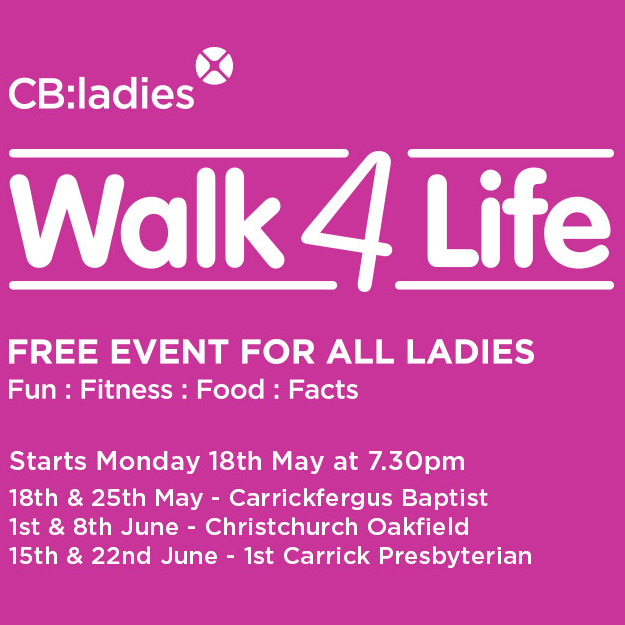 CB:ladies

Walk 4 Life

FREE EVENT FOR ALL LADIES
Fun : Fitness : Food : Facts

Starts Monday 18th May at 7.30pm
18th & 25th May - Carrickfergus Baptist
1st & 8th June - Christchurch Oakfield
15th & 22nd June - 1st Carrick Presbyterian